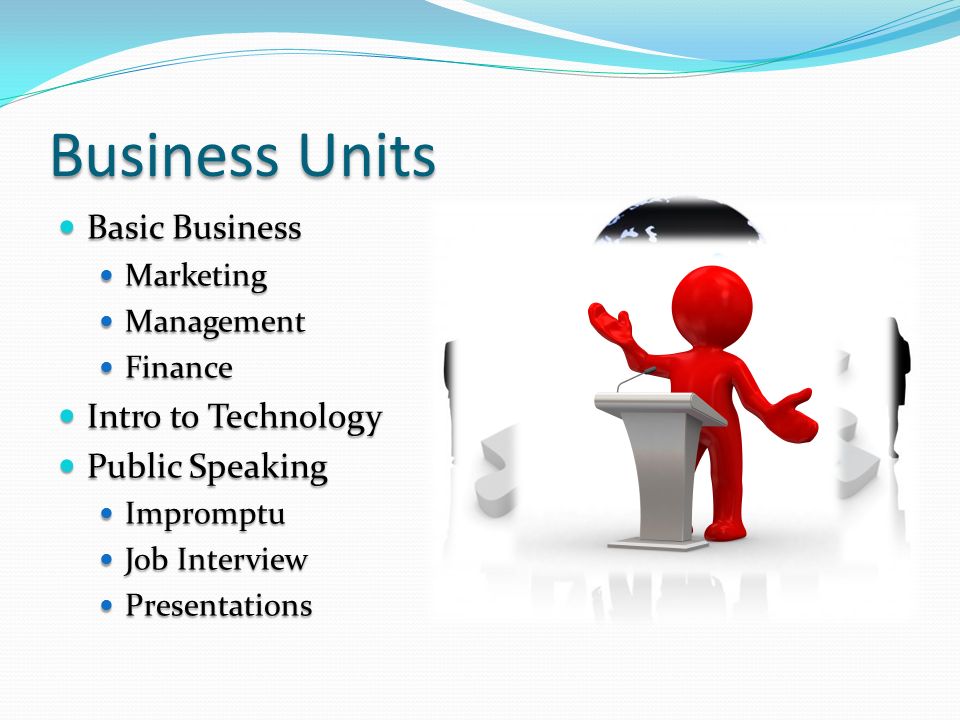 Business Units

- Basic Business
  - Marketing
  - Management
  - Finance
- Intro to Technology
- Public Speaking
  - Impromptu
  - Job Interview
  - Presentations